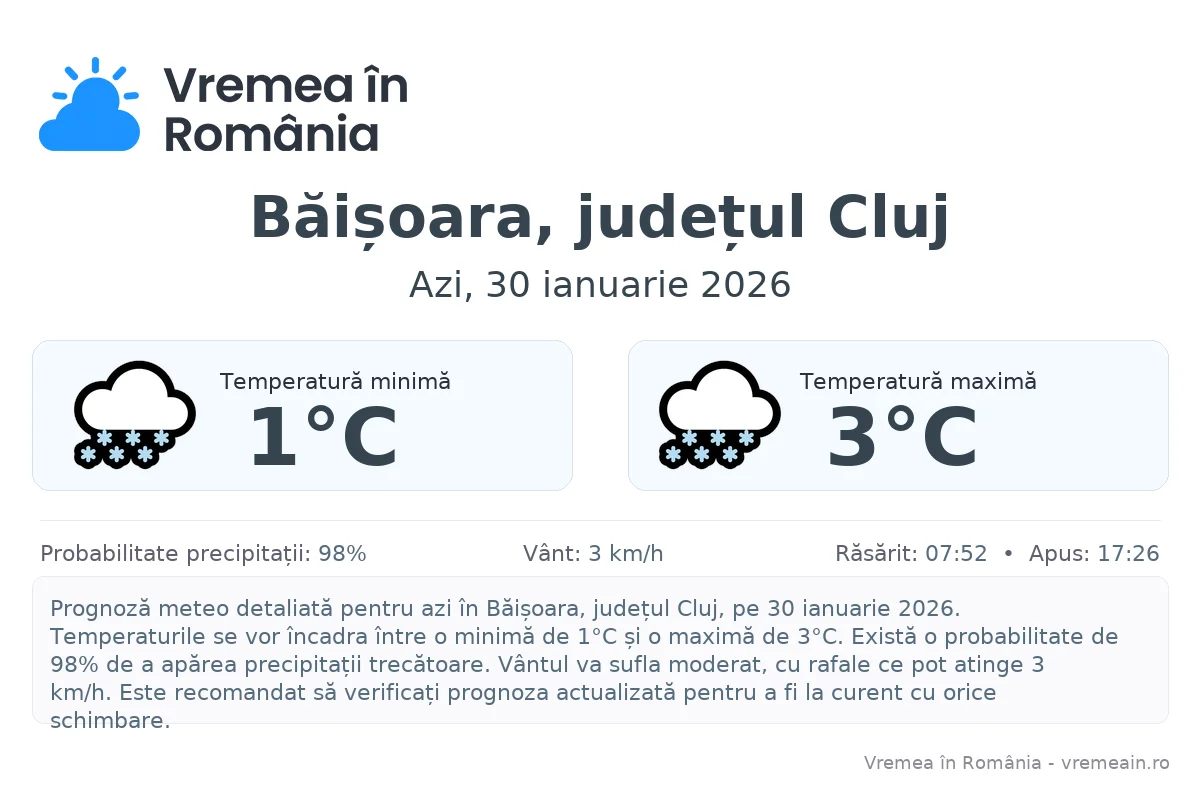 Vremea în România

Băișoara, județul Cluj

Azi, 30 ianuarie 2026

Temperatură minimă
1°C

Temperatură maximă
3°C

Probabilitate precipitații: 98%

Vânt: 3 km/h

Răsărit: 07:52 • Apus: 17:26

Prognoză meteo detaliată pentru azi în Băișoara, județul Cluj, pe 30 ianuarie 2026. Temperaturile se vor încadra între o minimă de 1°C și o maximă de 3°C. Există o probabilitate de 98% de a apărea precipitații trecătoare. Vântul va sufla moderat, cu rafale ce pot atinge 3 km/h. Este recomandat să verificați prognoza actualizată pentru a fi la curent cu orice schimbare.

Vremea în România - vremeain.ro